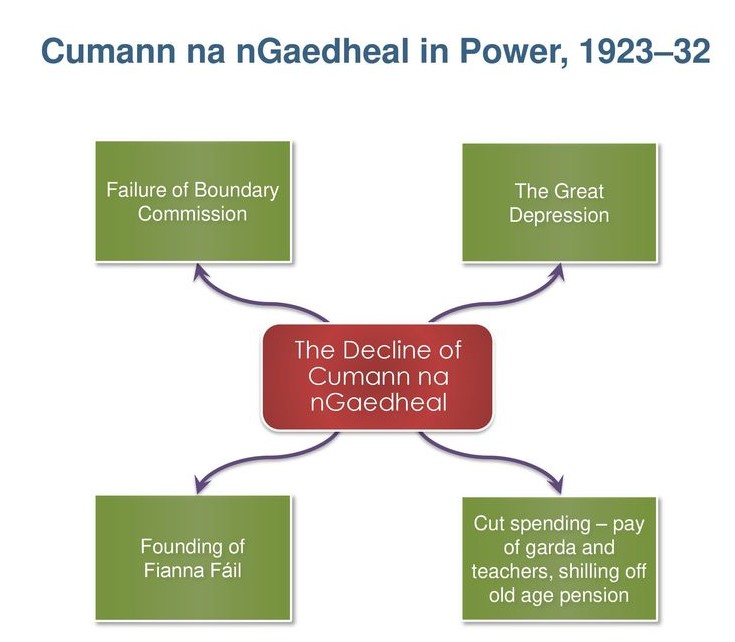 Cumann na nGaedheal in Power, 1923–32

Failure of Boundary Commission

The Great Depression

The Decline of Cumann na nGaedheal

Founding of Fianna Fáil

Cut spending – pay of garda and teachers, shilling off old age pension